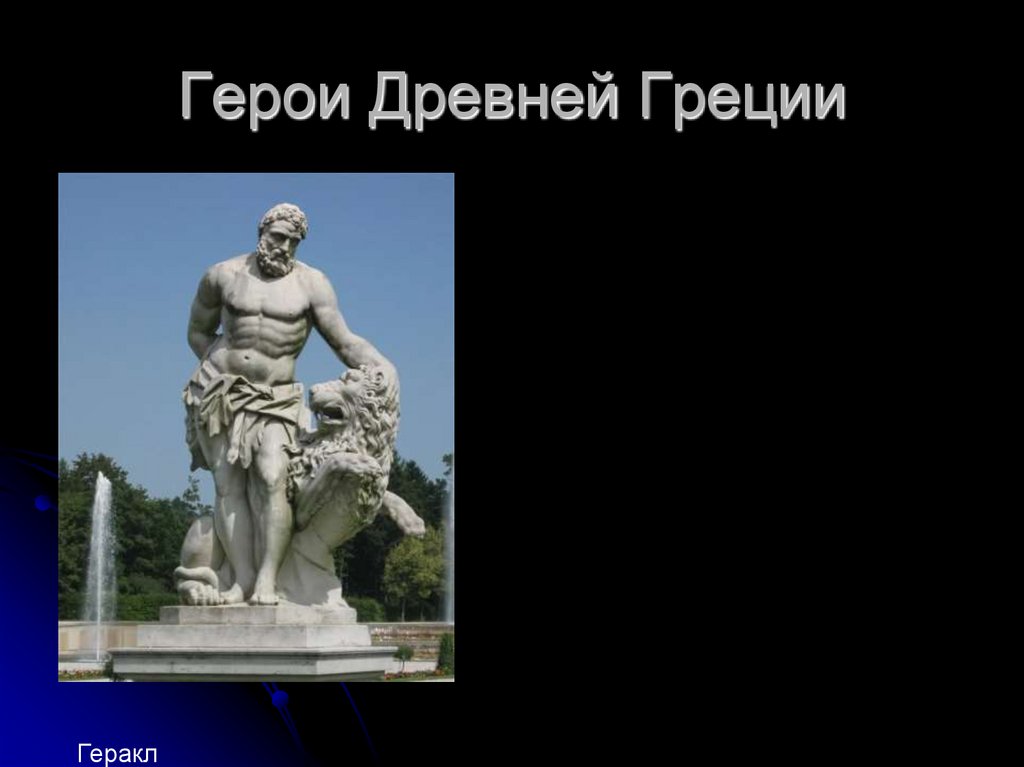 Герои Древней Греции

Геракл